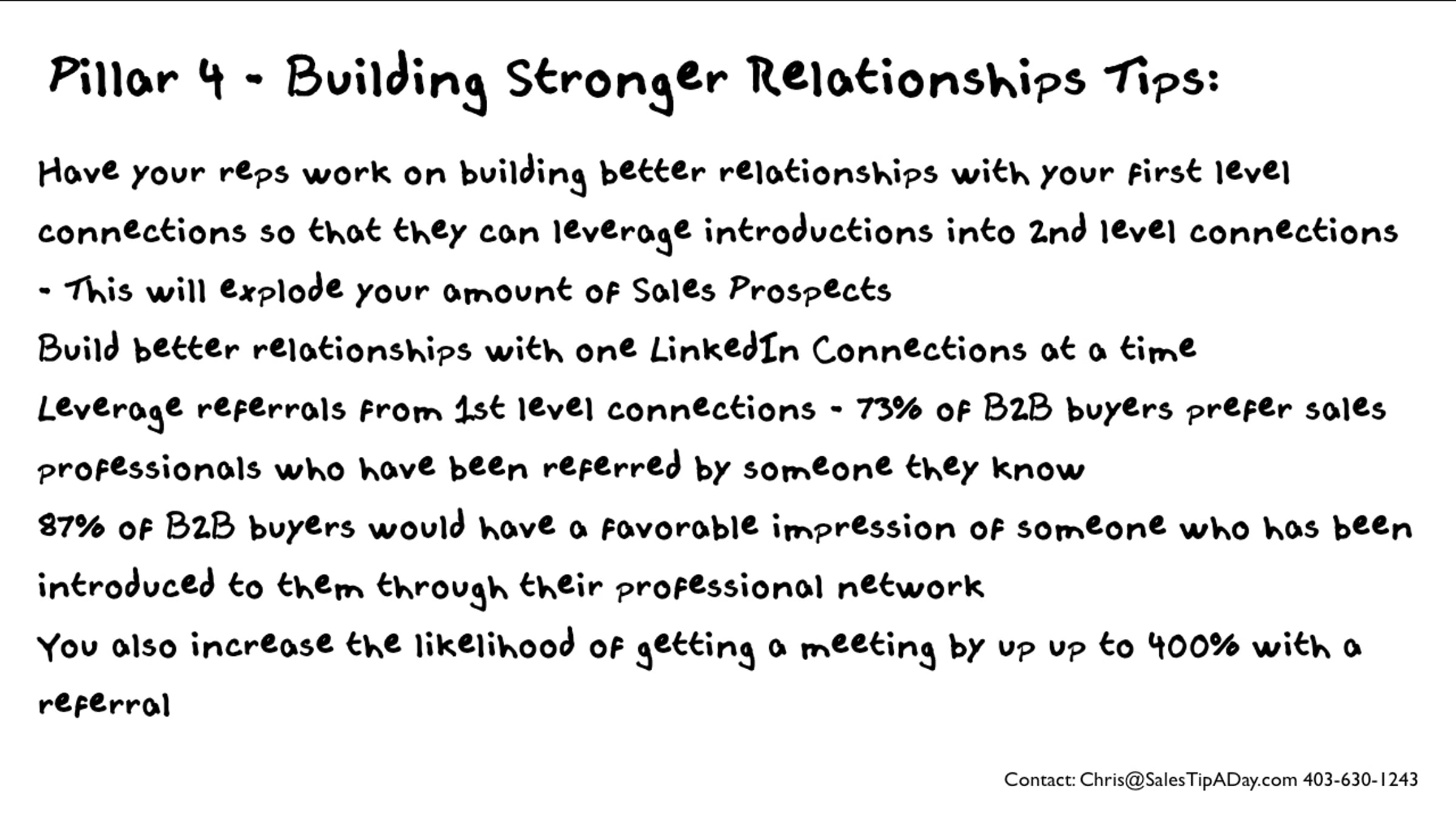 Pillar 4 - Building Stronger Relationships Tips:

Have your reps work on building better relationships with your first level connections so that they can leverage introductions into 2nd level connections - This will explode your amount of Sales Prospects

Build better relationships with one LinkedIn Connections at a time

Leverage referrals from 1st level connections - 73% of B2B buyers prefer sales professionals who have been referred by someone they know

87% of B2B buyers would have a favorable impression of someone who has been introduced to them through their professional network

You also increase the likelihood of getting a meeting by up up to 400% with a referral

Contact: Chris@SalesTipADay.com 403-630-1243